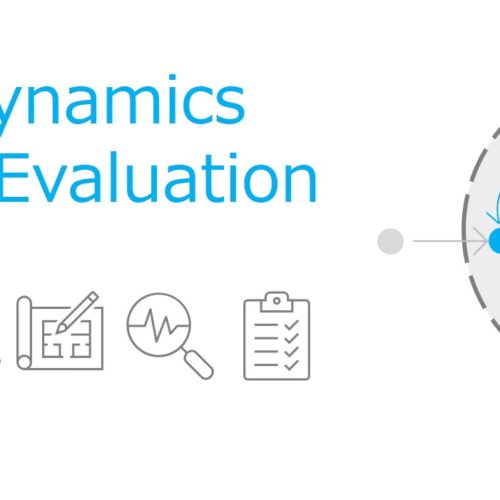 ynamics
Evaluation